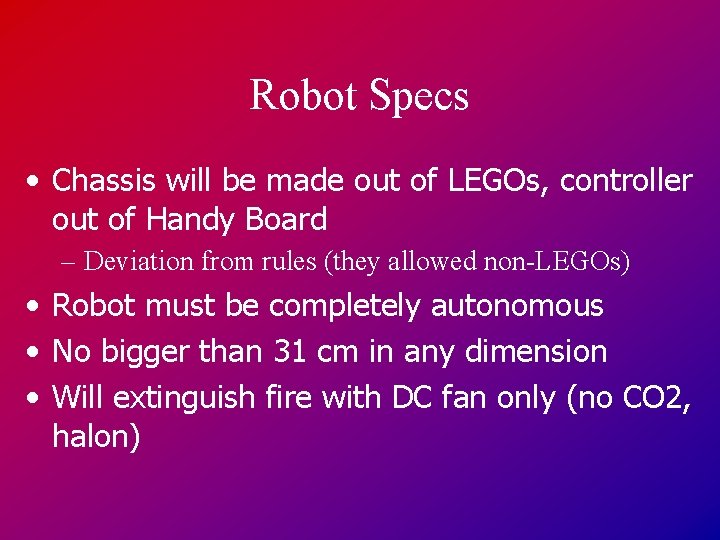 Robot Specs

• Chassis will be made out of LEGOs, controller out of Handy Board
 – Deviation from rules (they allowed non-LEGOs)
• Robot must be completely autonomous
• No bigger than 31 cm in any dimension
• Will extinguish fire with DC fan only (no CO2, halon)